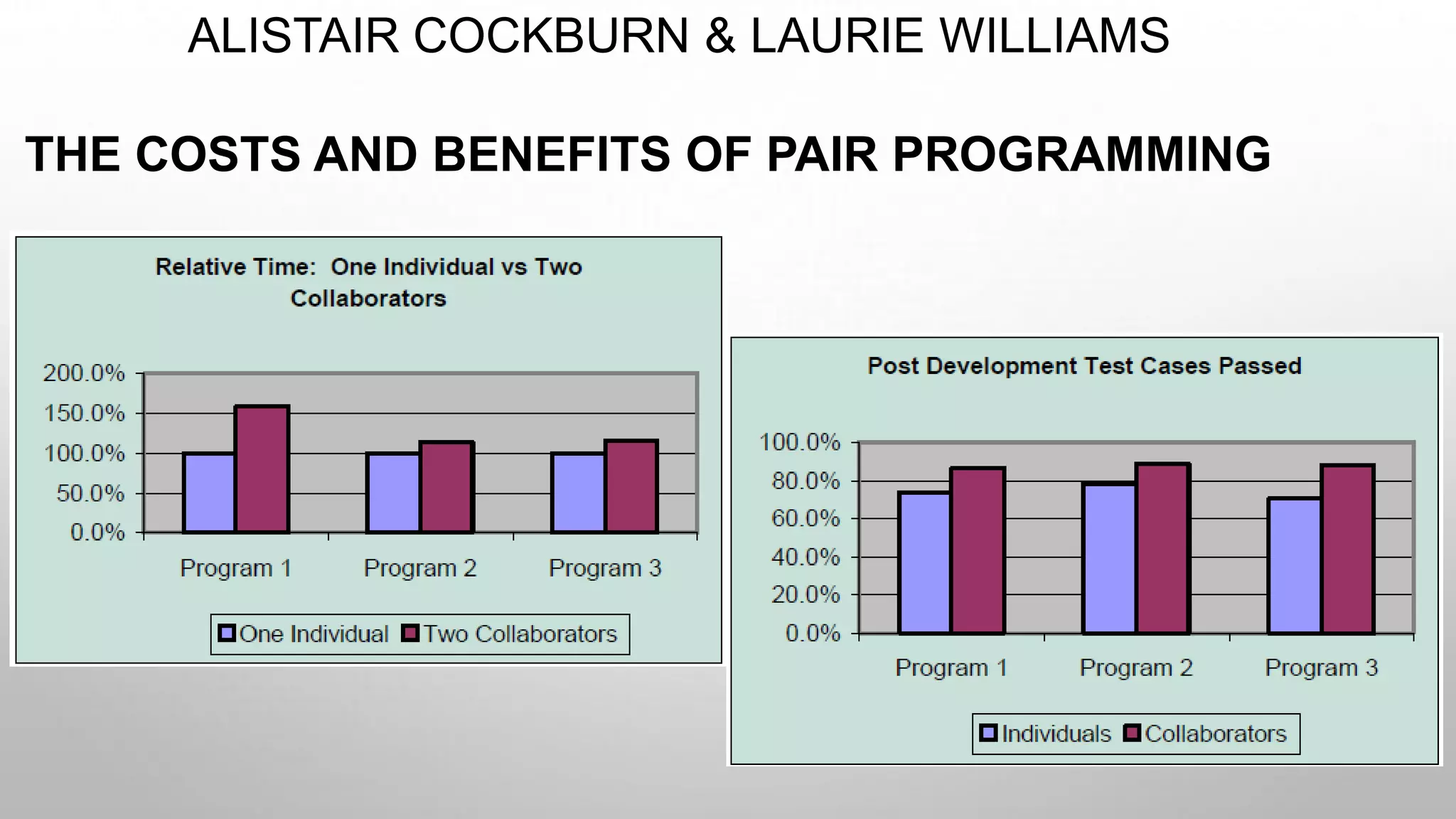 ALISTAIR COCKBURN & LAURIE WILLIAMS

THE COSTS AND BENEFITS OF PAIR PROGRAMMING

Relative Time: One Individual vs Two Collaborators

200.0%
150.0%
100.0%
50.0%
0.0%

Program 1
Program 2
Program 3

One Individual
Two Collaborators

Post Development Test Cases Passed

100.0%
80.0%
60.0%
40.0%
20.0%
0.0%

Program 1
Program 2
Program 3

Individuals
Collaborators